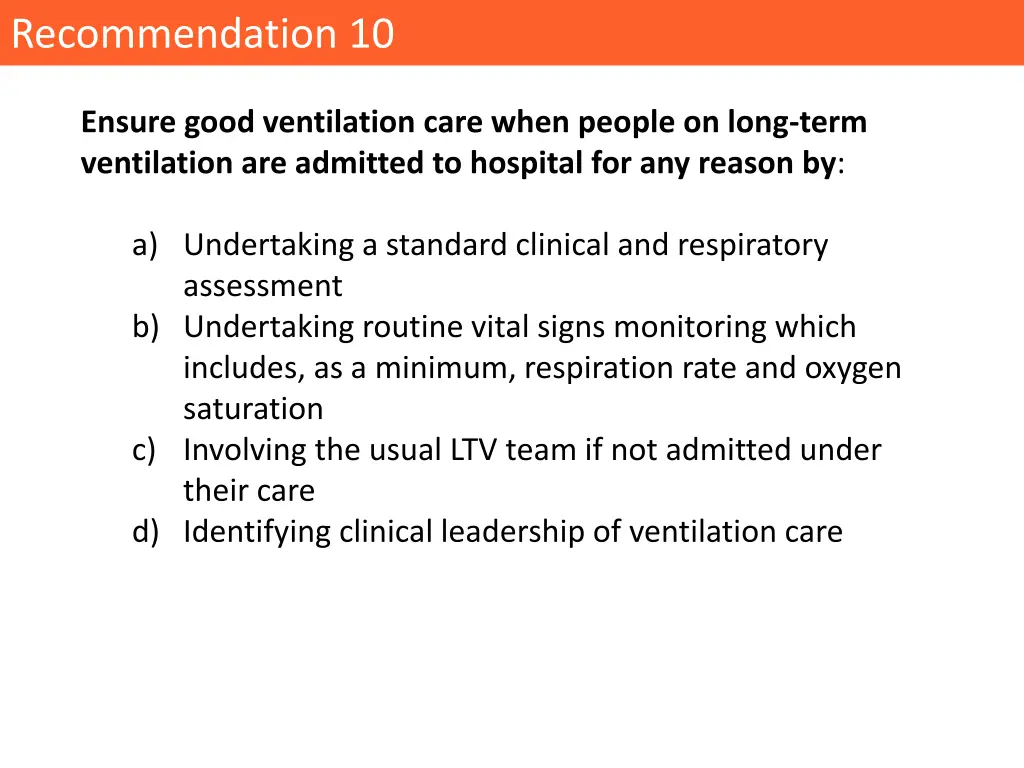 Recommendation 10

Ensure good ventilation care when people on long-term ventilation are admitted to hospital for any reason by:

a) Undertaking a standard clinical and respiratory assessment
b) Undertaking routine vital signs monitoring which includes, as a minimum, respiration rate and oxygen saturation
c) Involving the usual LTV team if not admitted under their care
d) Identifying clinical leadership of ventilation care